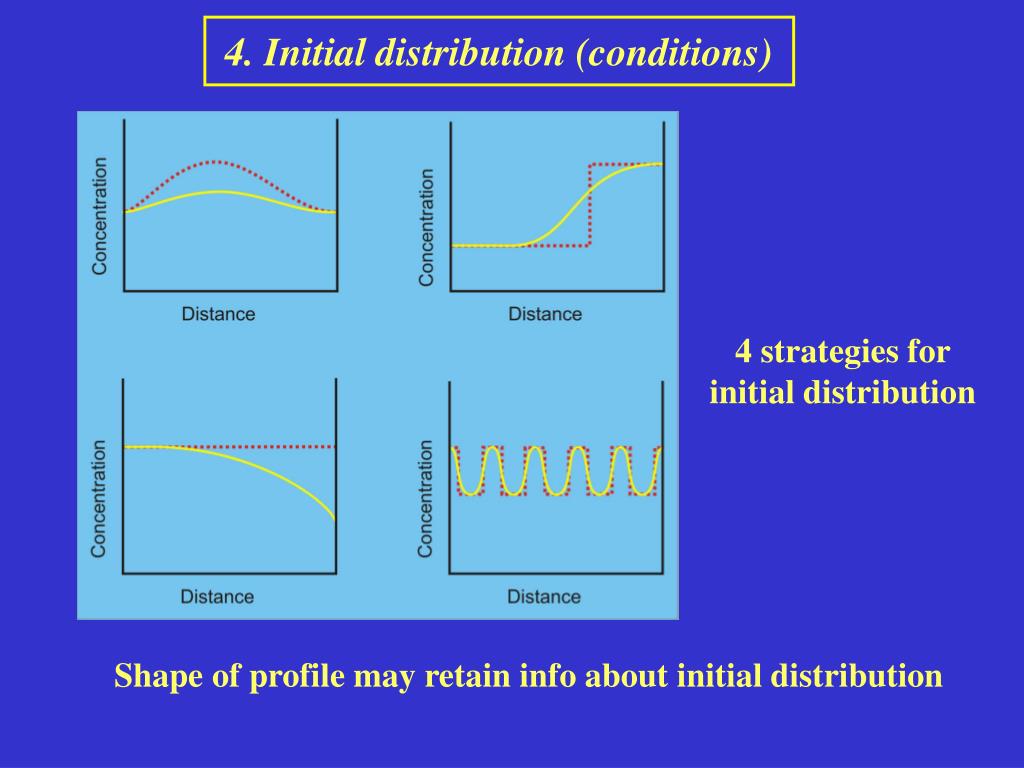 4. Initial distribution (conditions)

Concentration

Distance

Concentration

Distance

Concentration

Distance

Concentration

Distance

4 strategies for initial distribution

Shape of profile may retain info about initial distribution